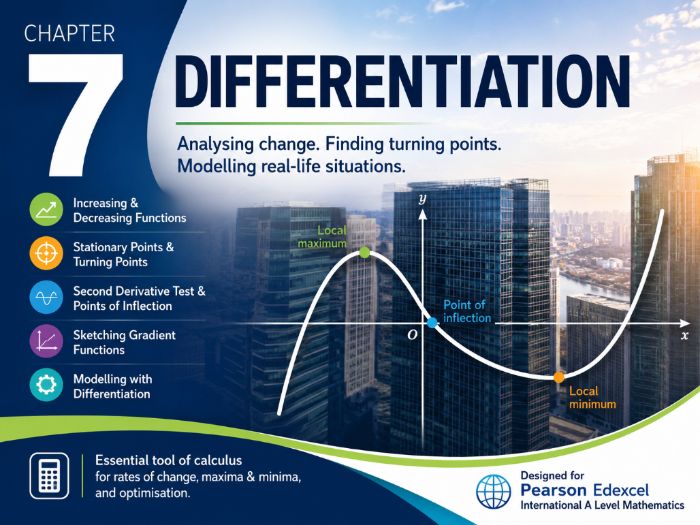 CHAPTER

7

DIFFERENTIATION

Analysing change. Finding turning points. Modelling real-life situations.

Increasing & Decreasing Functions

Stationary Points & Turning Points

Second Derivative Test & Points of Inflection

Sketching Gradient Functions

Modelling with Differentiation

$y$

Local maximum

Point of inflection

$O$

$x$

Local minimum

Essential tool of calculus for rates of change, maxima & minima, and optimisation.

Designed for
Pearson Edexcel
International A Level Mathematics